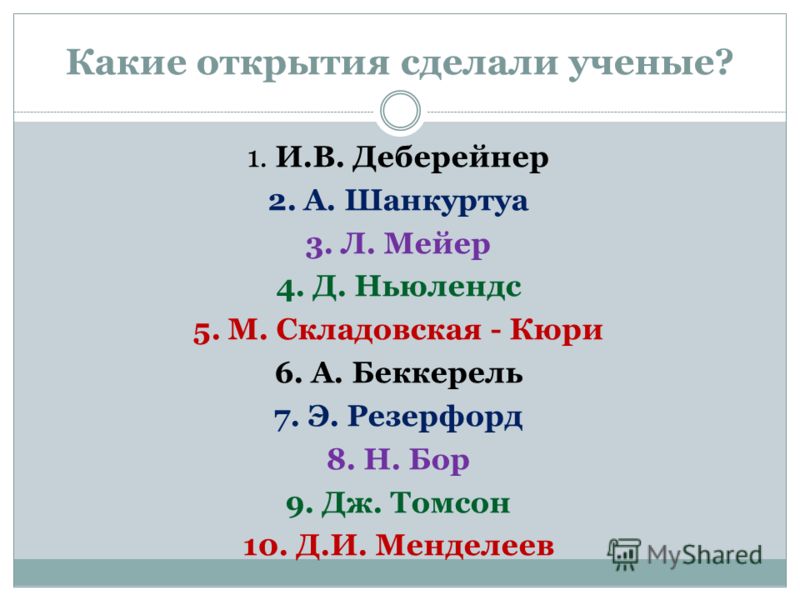 Какие открытия сделали ученые?

1. И.В. Деберейнер
2. А. Шанкуртуа
3. Л. Мейер
4. Д. Ньюлендс
5. М. Складовская - Кюри
6. А. Беккерель
7. Э. Резерфорд
8. Н. Бор
9. Дж. Томсон
10. Д.И. Менделеев

MyShared